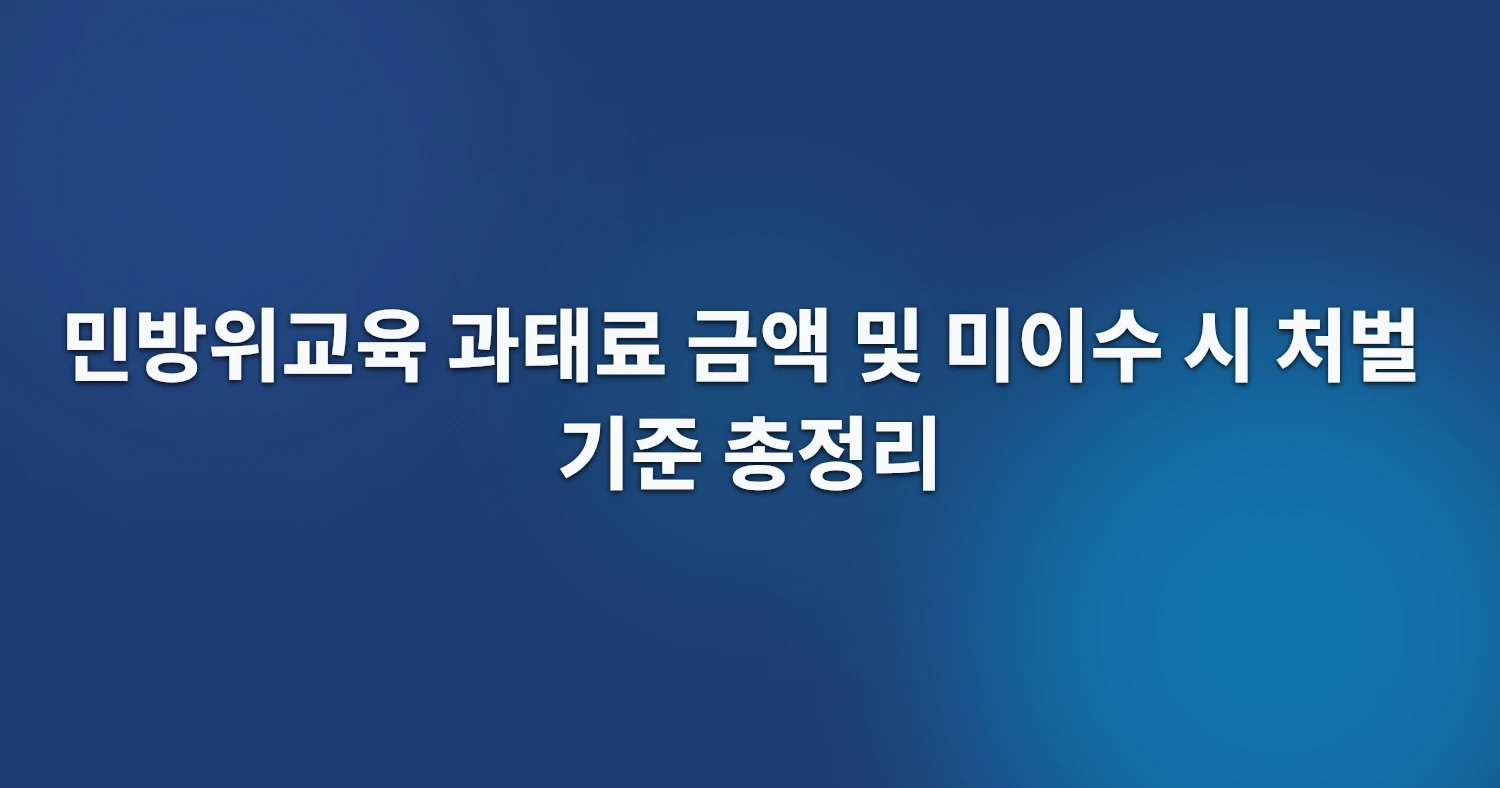 민방위교육 과태료 금액 및 미이수 시 처벌 기준 총정리